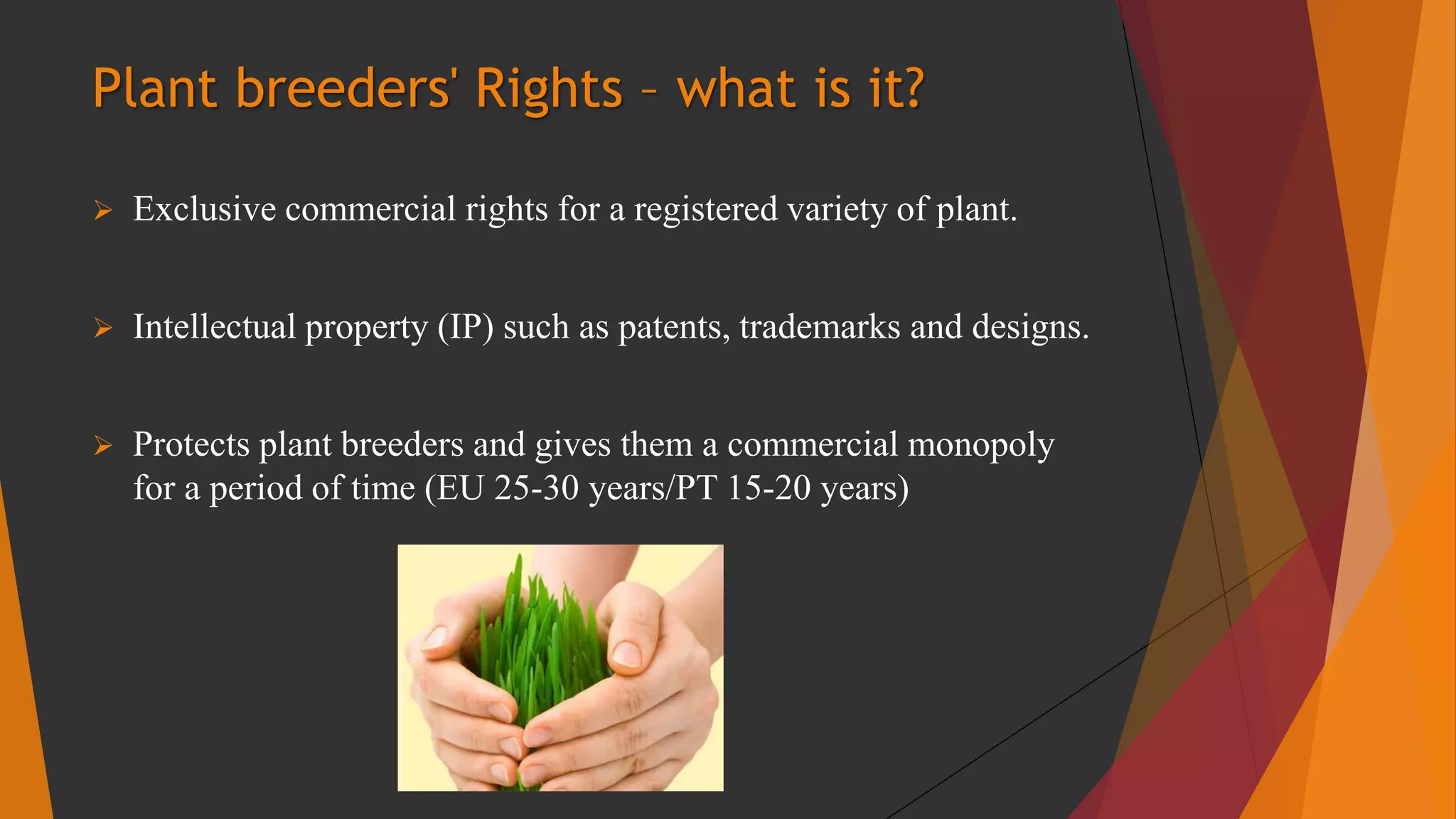 Plant breeders' Rights – what is it?

➢ Exclusive commercial rights for a registered variety of plant.

➢ Intellectual property (IP) such as patents, trademarks and designs.

➢ Protects plant breeders and gives them a commercial monopoly for a period of time (EU 25-30 years/PT 15-20 years)